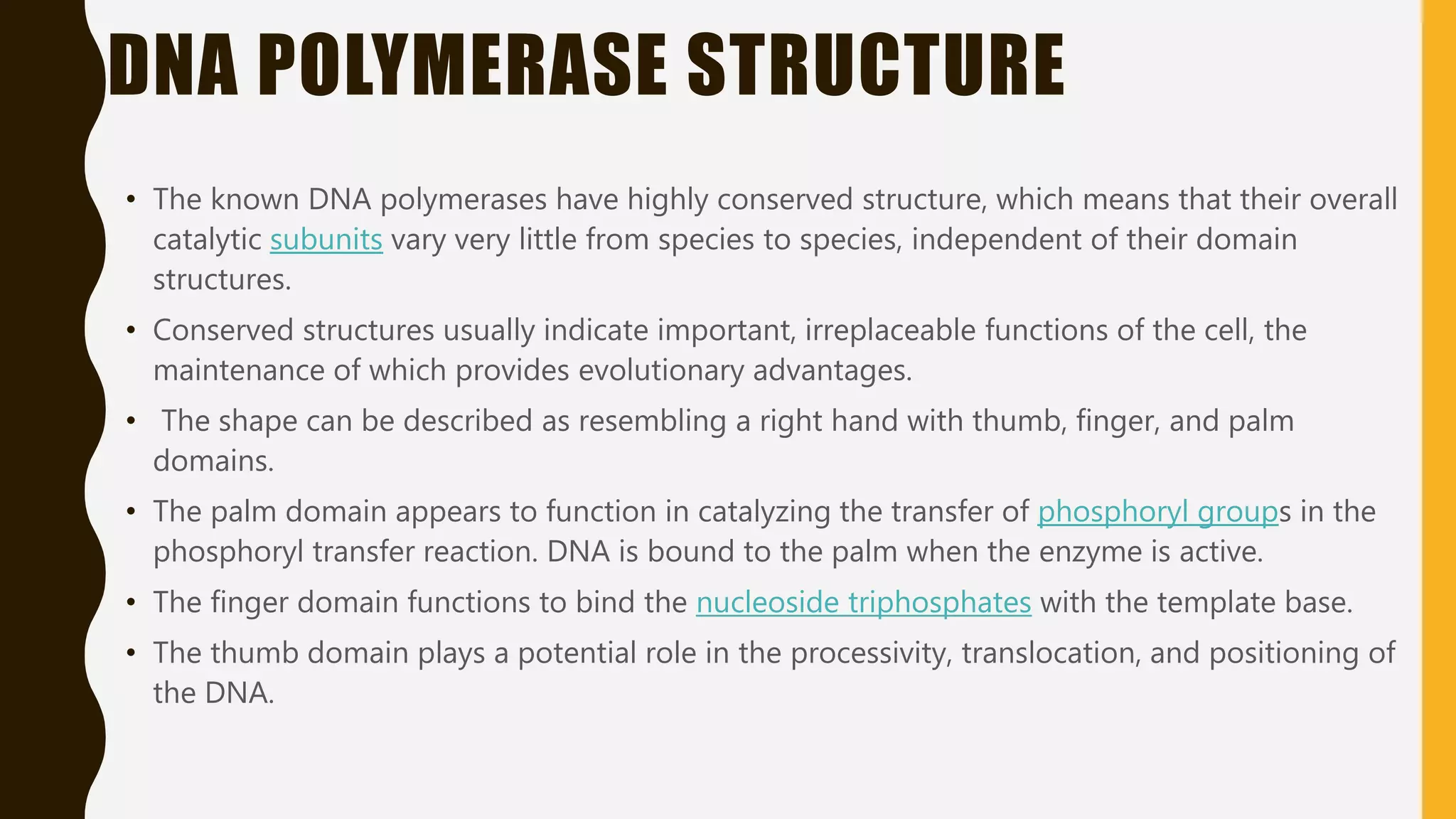 DNA POLYMERASE STRUCTURE

• The known DNA polymerases have highly conserved structure, which means that their overall catalytic subunits vary very little from species to species, independent of their domain structures.

• Conserved structures usually indicate important, irreplaceable functions of the cell, the maintenance of which provides evolutionary advantages.

• The shape can be described as resembling a right hand with thumb, finger, and palm domains.

• The palm domain appears to function in catalyzing the transfer of phosphoryl groups in the phosphoryl transfer reaction. DNA is bound to the palm when the enzyme is active.

• The finger domain functions to bind the nucleoside triphosphates with the template base.

• The thumb domain plays a potential role in the processivity, translocation, and positioning of the DNA.